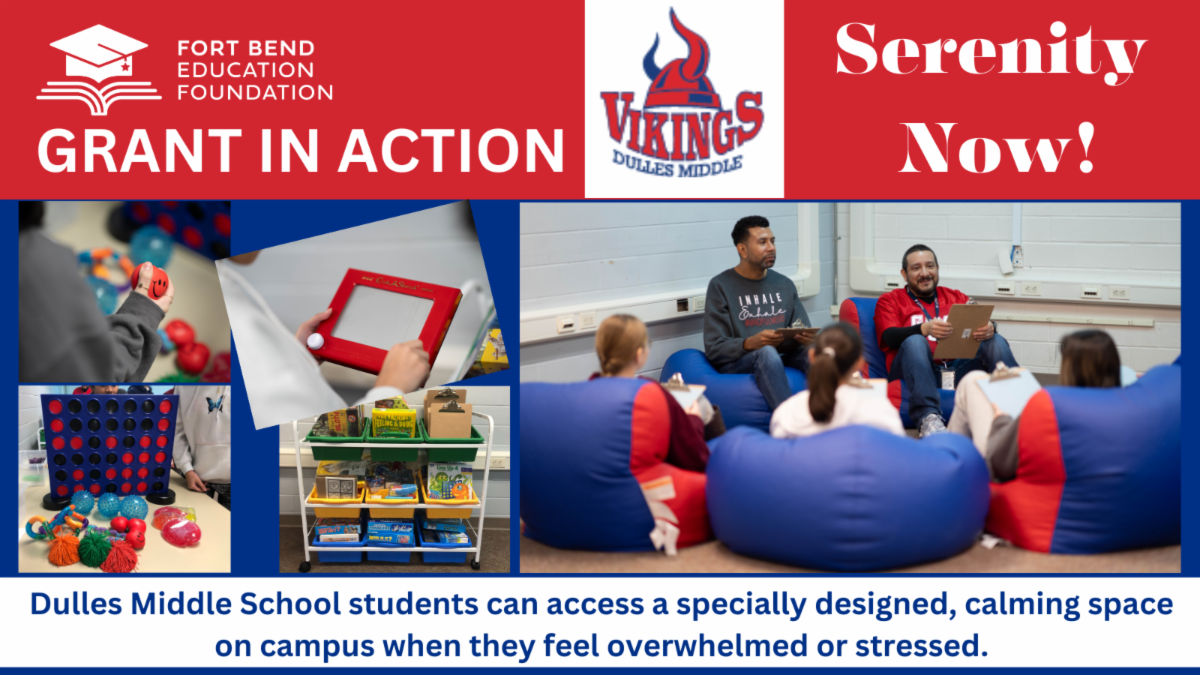 FORT BEND
EDUCATION
FOUNDATION

GRANT IN ACTION

VIKINGS
DULLES MIDDLE

Serenity Now!

INHALE
Exhale

Dulles Middle School students can access a specially designed, calming space on campus when they feel overwhelmed or stressed.